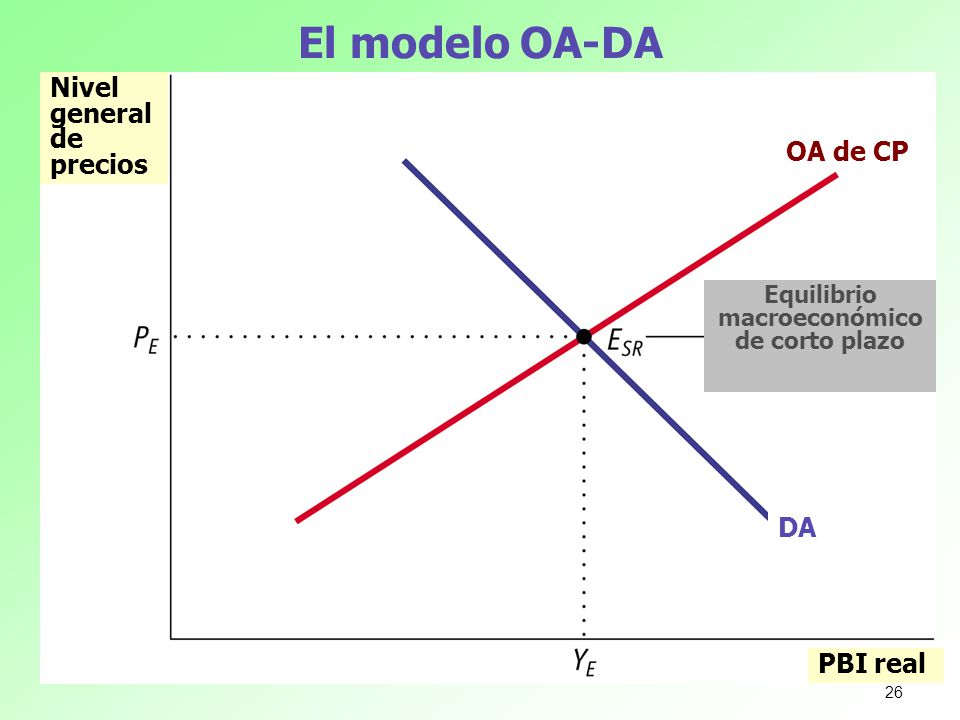 El modelo OA-DA

Nivel general de precios

OA de CP

Equilibrio macroeconómico de corto plazo

$P_E$

$E_{SR}$

DA

$Y_E$

PBI real

26